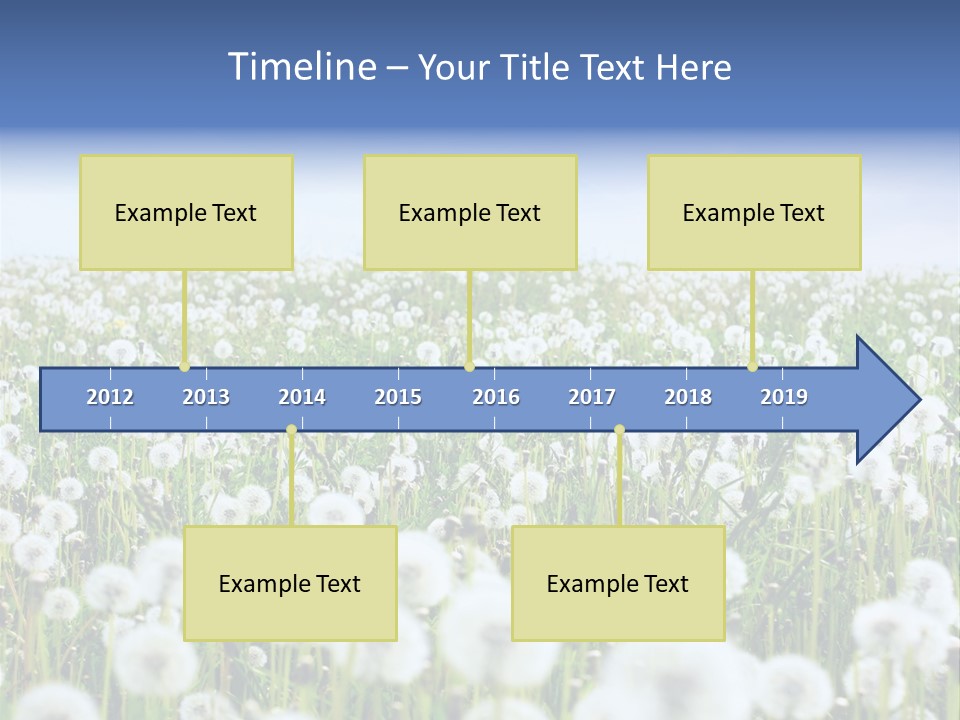 Timeline – Your Title Text Here

Example Text

Example Text

Example Text

2012 2013 2014 2015 2016 2017 2018 2019

Example Text

Example Text